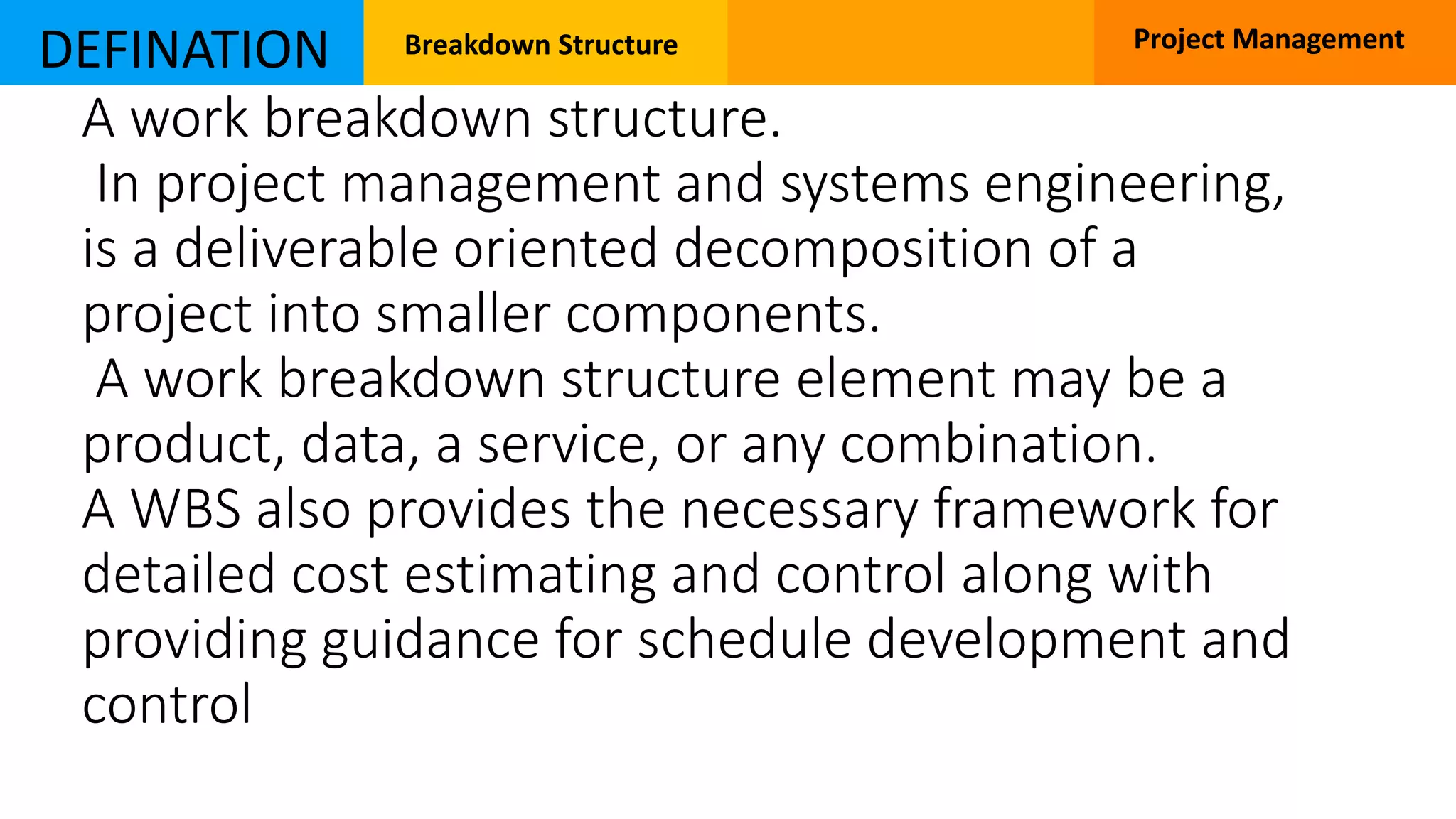 DEFINATION Breakdown Structure Project Management

A work breakdown structure.
In project management and systems engineering, is a deliverable oriented decomposition of a project into smaller components.
A work breakdown structure element may be a product, data, a service, or any combination.
A WBS also provides the necessary framework for detailed cost estimating and control along with providing guidance for schedule development and control